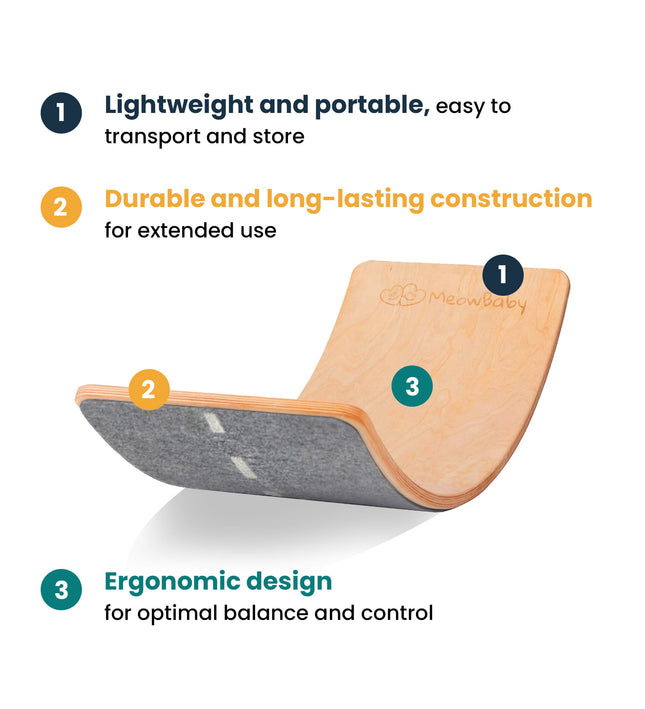 1 Lightweight and portable, easy to transport and store

2 Durable and long-lasting construction for extended use

1

MeowBaby

2

3

3 Ergonomic design for optimal balance and control